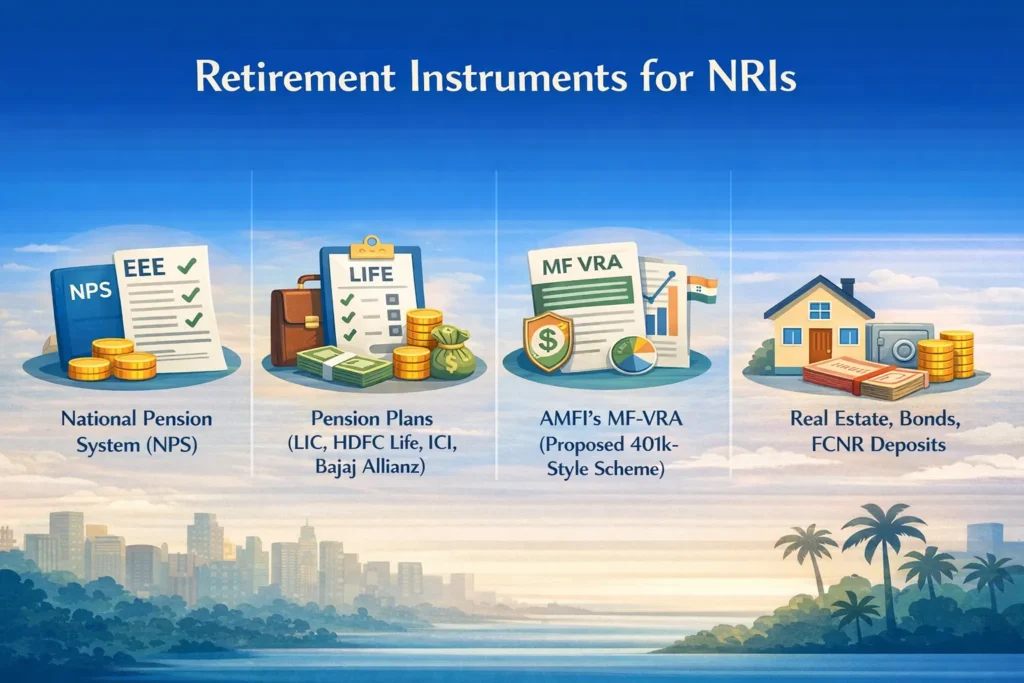 Retirement Instruments for NRIs

NPS
EEE

National Pension System (NPS)

LIFE

Pension Plans (LIC, HDFC Life, ICI, Bajaj Allianz)

MF VRA

$

AMFI's MF-VRA (Proposed 401k-Style Scheme)

Real Estate, Bonds, FCNR Deposits